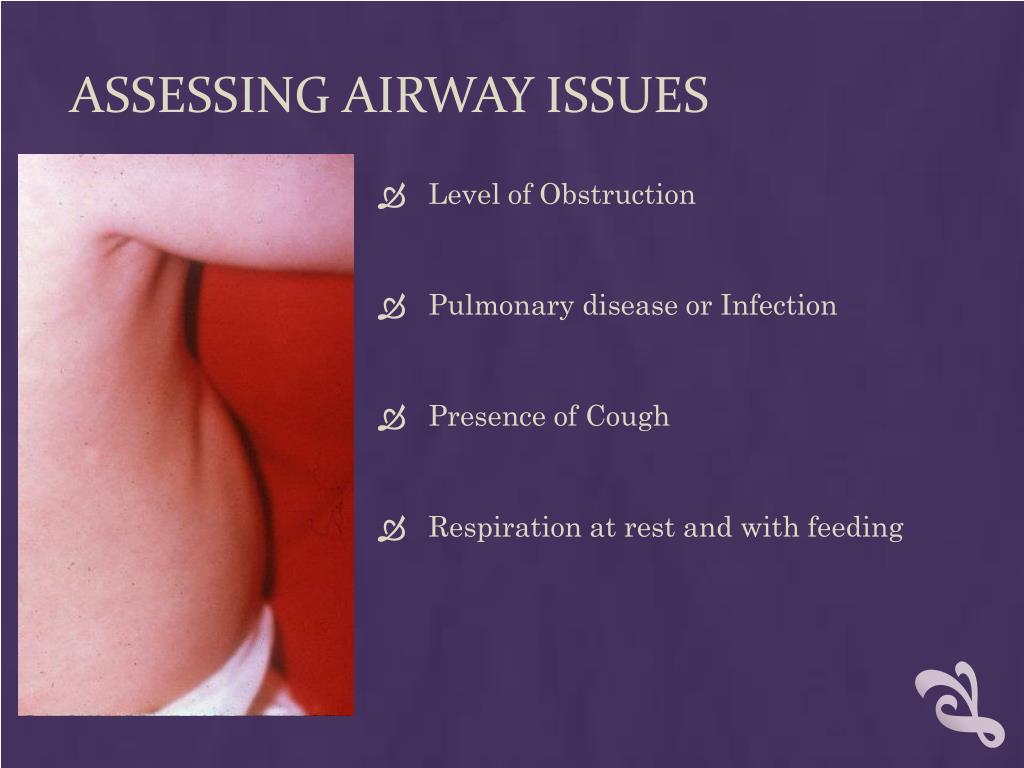 ASSESSING AIRWAY ISSUES

Level of Obstruction

Pulmonary disease or Infection

Presence of Cough

Respiration at rest and with feeding